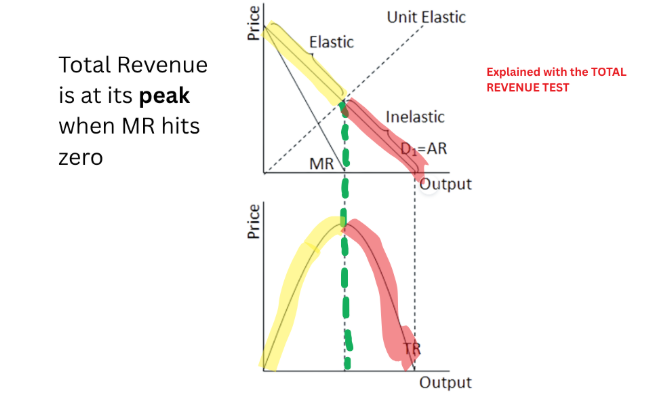 Total Revenue is at its **peak** when MR hits zero

Price

Unit Elastic

Elastic

Inelastic

$D_1$=AR

MR

Output

Explained with the TOTAL REVENUE TEST

Price

TR

Output